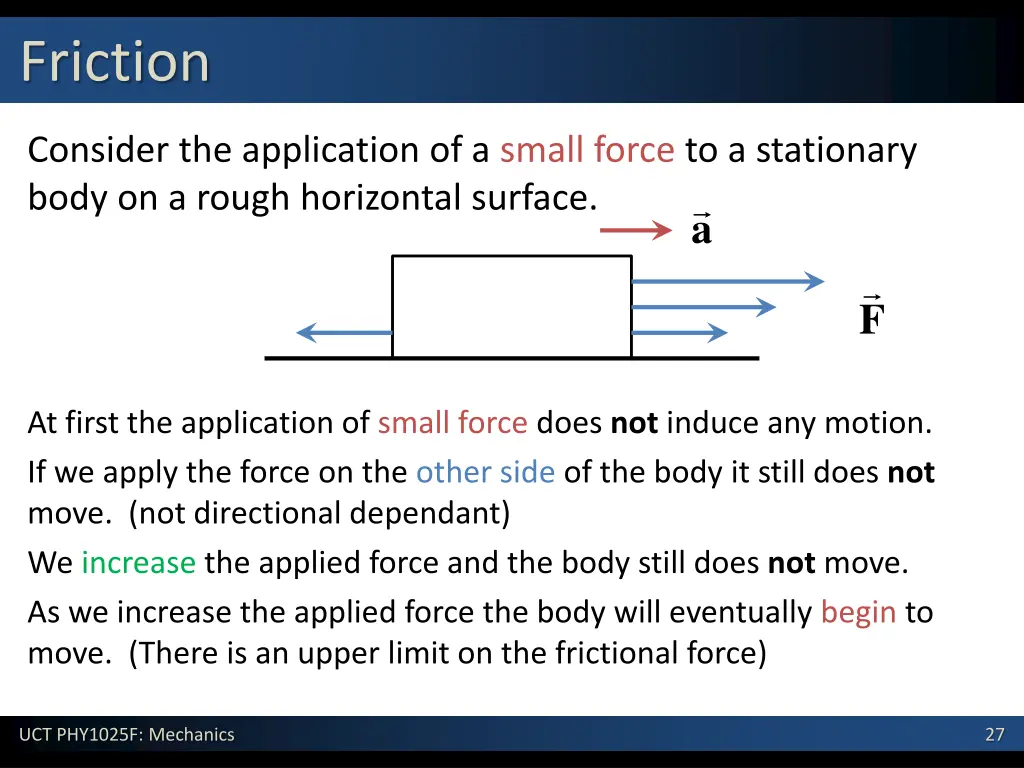 Friction

Consider the application of a small force to a stationary body on a rough horizontal surface.

$\vec{a}$

$\vec{F}$

At first the application of small force does **not** induce any motion.

If we apply the force on the other side of the body it still does **not** move. (not directional dependant)

We increase the applied force and the body still does **not** move.

As we increase the applied force the body will eventually begin to move. (There is an upper limit on the frictional force)

UCT PHY1025F: Mechanics

27